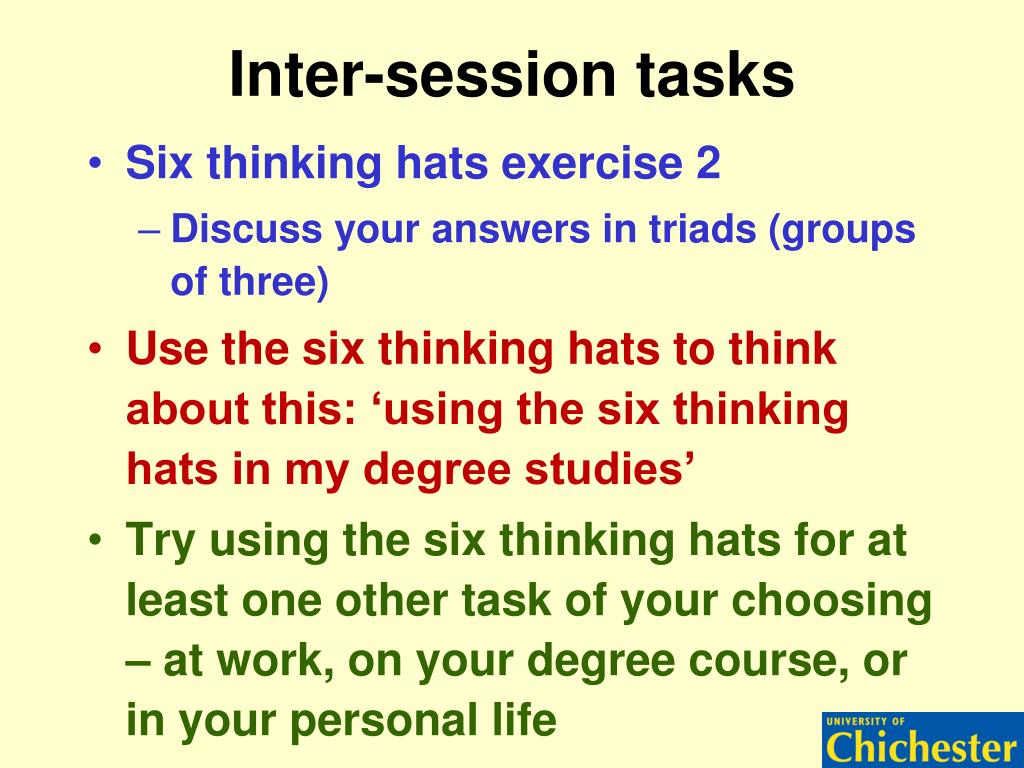 Inter-session tasks

• Six thinking hats exercise 2
– Discuss your answers in triads (groups of three)

• Use the six thinking hats to think about this: ‘using the six thinking hats in my degree studies’

• Try using the six thinking hats for at least one other task of your choosing – at work, on your degree course, or in your personal life

UNIVERSITY OF Chichester